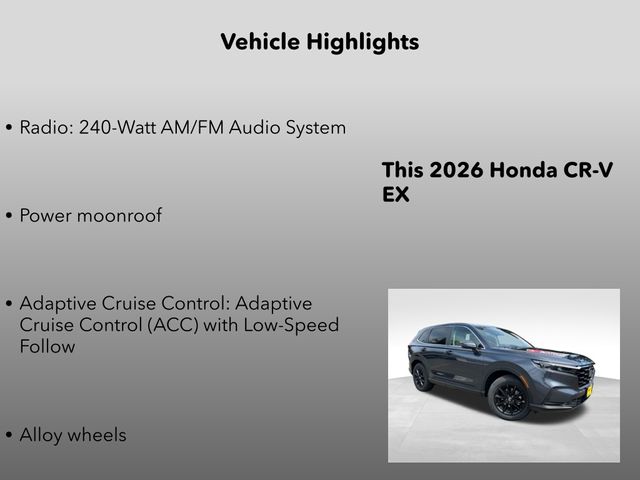 Vehicle Highlights

• Radio: 240-Watt AM/FM Audio System

• Power moonroof

• Adaptive Cruise Control: Adaptive Cruise Control (ACC) with Low-Speed Follow

• Alloy wheels

This 2026 Honda CR-V EX